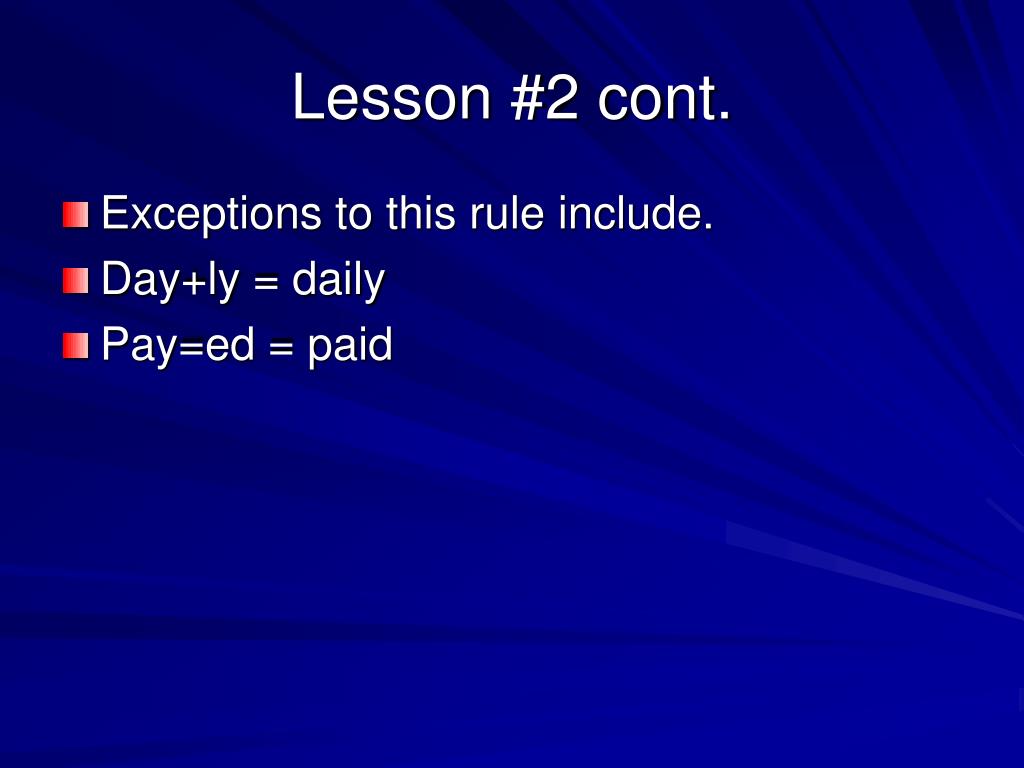 Lesson #2 cont.

Exceptions to this rule include.
Day+ly = daily
Pay=ed = paid